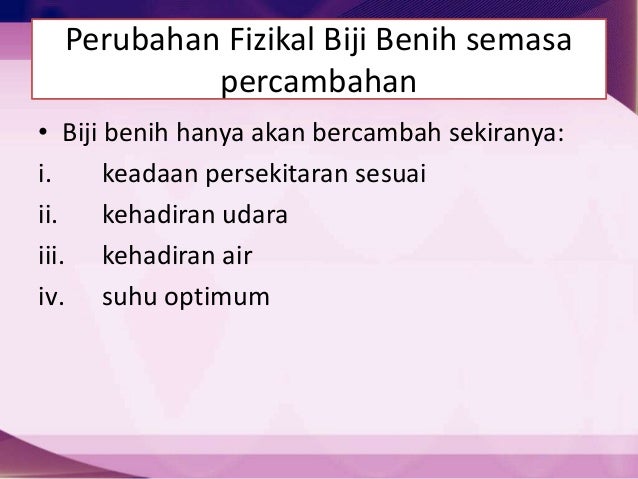 Perubahan Fizikal Biji Benih semasa percambahan

• Biji benih hanya akan bercambah sekiranya:

i. keadaan persekitaran sesuai

ii. kehadiran udara

iii. kehadiran air

iv. suhu optimum